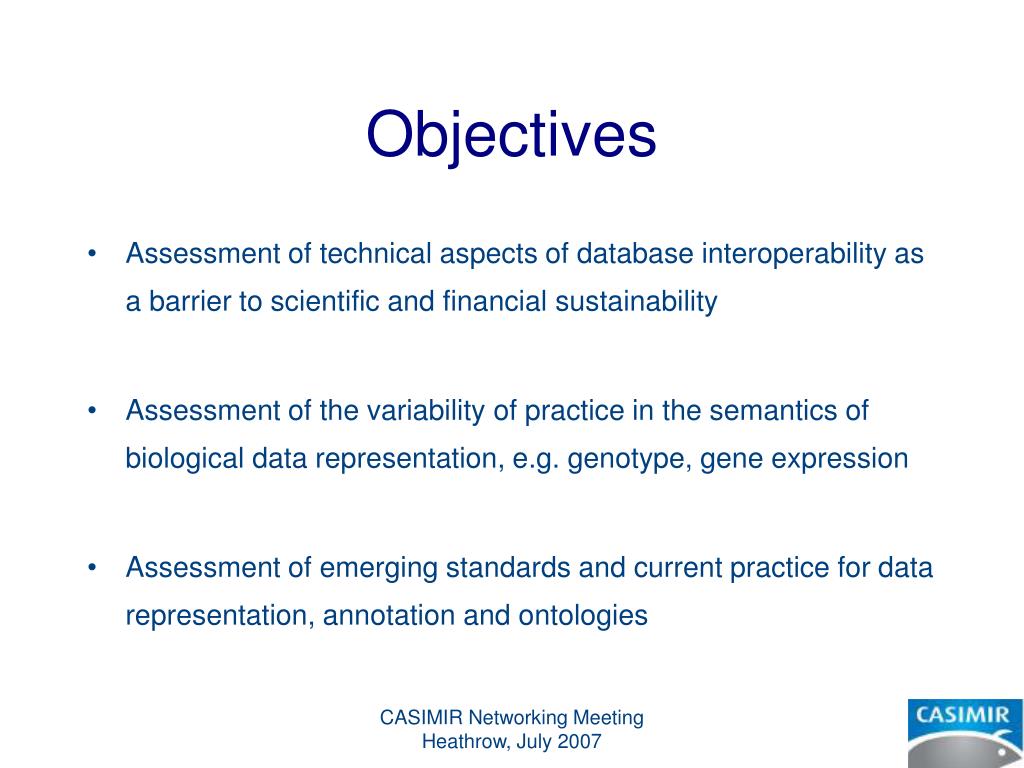 Objectives

• Assessment of technical aspects of database interoperability as a barrier to scientific and financial sustainability

• Assessment of the variability of practice in the semantics of biological data representation, e.g. genotype, gene expression

• Assessment of emerging standards and current practice for data representation, annotation and ontologies

CASIMIR Networking Meeting
Heathrow, July 2007

CASIMIR